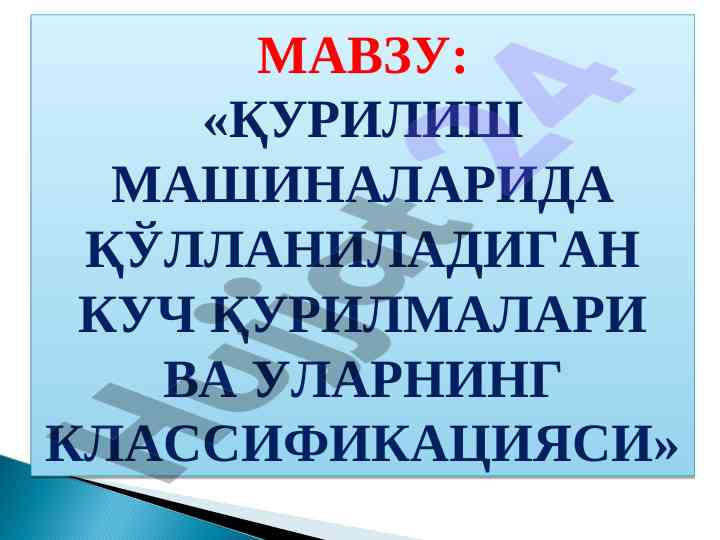 МАВЗУ:
«ҚУРИЛИШ МАШИНАЛАРИДА ҚЎЛЛАНИЛАДИГАН КУЧ ҚУРИЛМАЛАРИ ВА УЛАРНИНГ КЛАССИФИКАЦИЯСИ»

Hujjat24